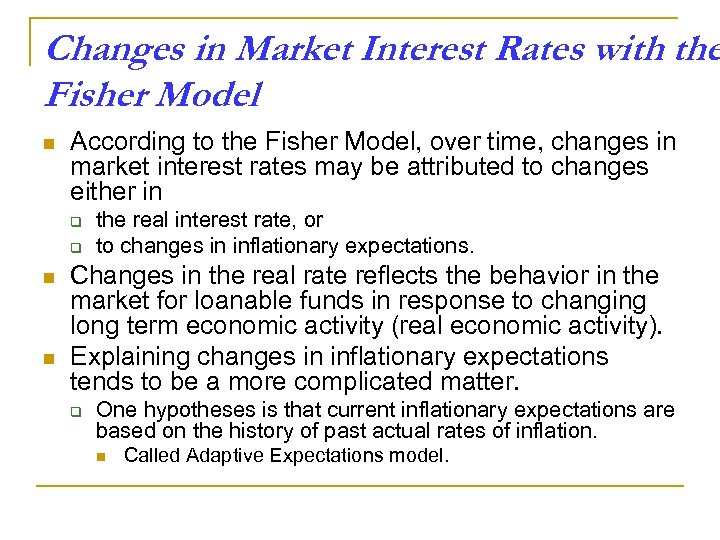 Changes in Market Interest Rates with the Fisher Model

According to the Fisher Model, over time, changes in market interest rates may be attributed to changes either in

the real interest rate, or

to changes in inflationary expectations.

Changes in the real rate reflects the behavior in the market for loanable funds in response to changing long term economic activity (real economic activity).

Explaining changes in inflationary expectations tends to be a more complicated matter.

One hypotheses is that current inflationary expectations are based on the history of past actual rates of inflation.

Called Adaptive Expectations model.